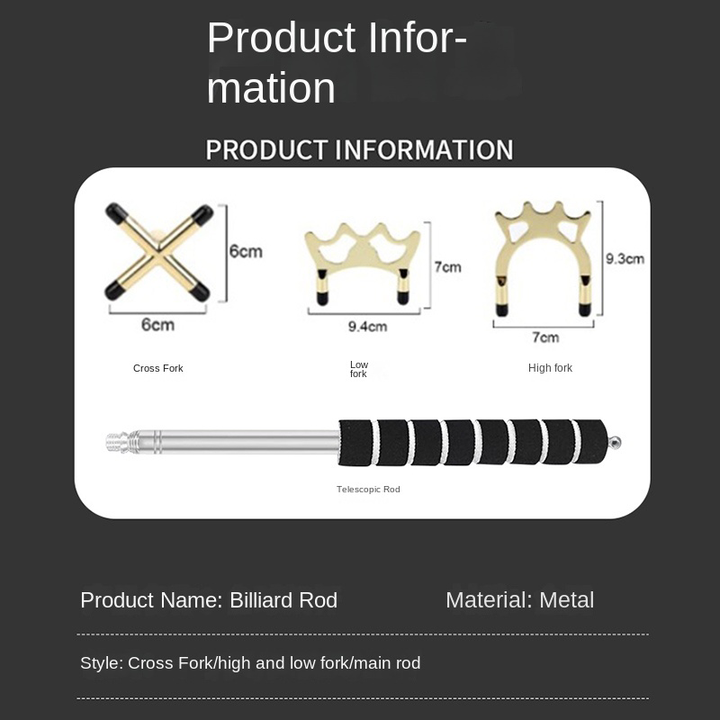 Product Information

PRODUCT INFORMATION

6cm

6cm

Cross Fork

7cm

9.4cm

Low fork

9.3cm

7cm

High fork

Telescopic Rod

Product Name: Billiard Rod

Material: Metal

Style: Cross Fork/high and low fork/main rod